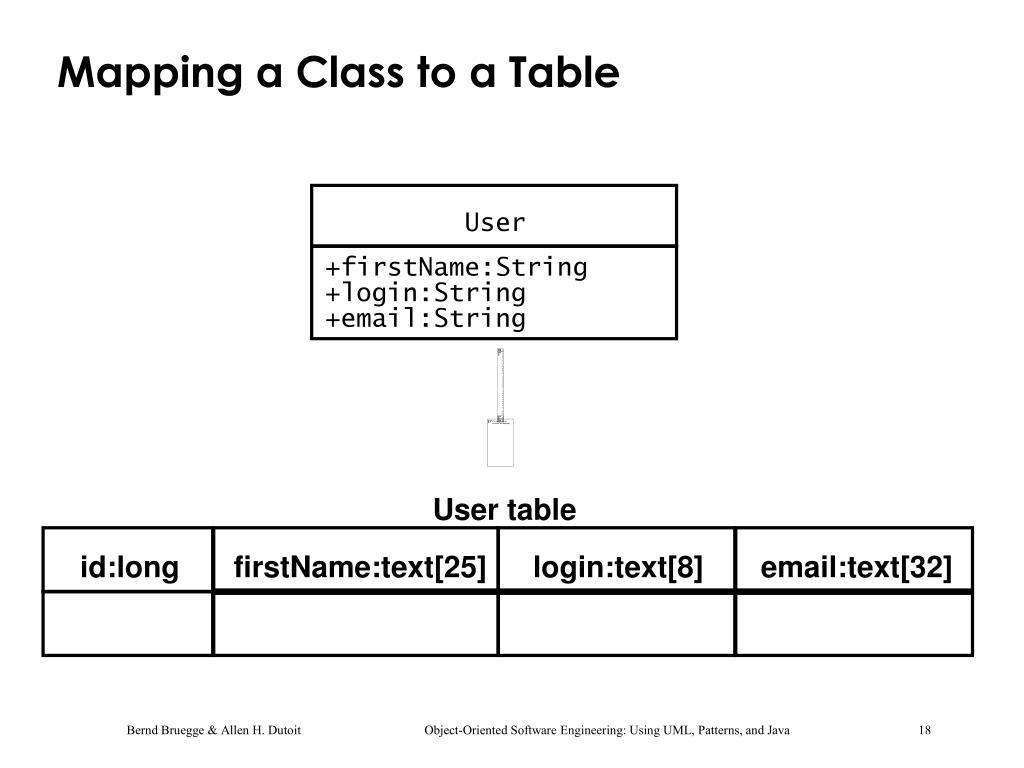 Mapping a Class to a Table

User

+firstName:String
+login:String
+email:String

User table

| id:long | firstName:text[25] | login:text[8] | email:text[32] |
|---|---|---|---|
| | | | |

Bernd Bruegge & Allen H. Dutoit

Object-Oriented Software Engineering: Using UML, Patterns, and Java

18